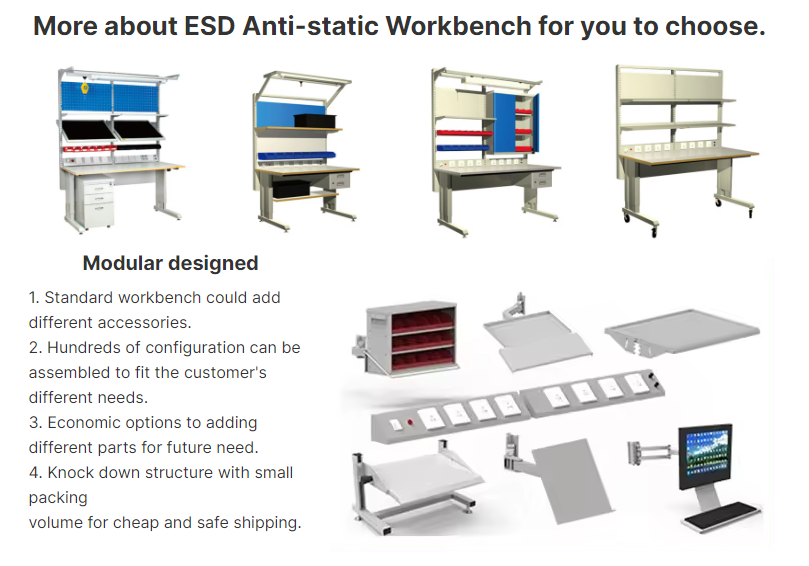 More about ESD Anti-static Workbench for you to choose.

Modular designed

1. Standard workbench could add different accessories.
2. Hundreds of configuration can be assembled to fit the customer's different needs.
3. Economic options to adding different parts for future need.
4. Knock down structure with small packing
volume for cheap and safe shipping.